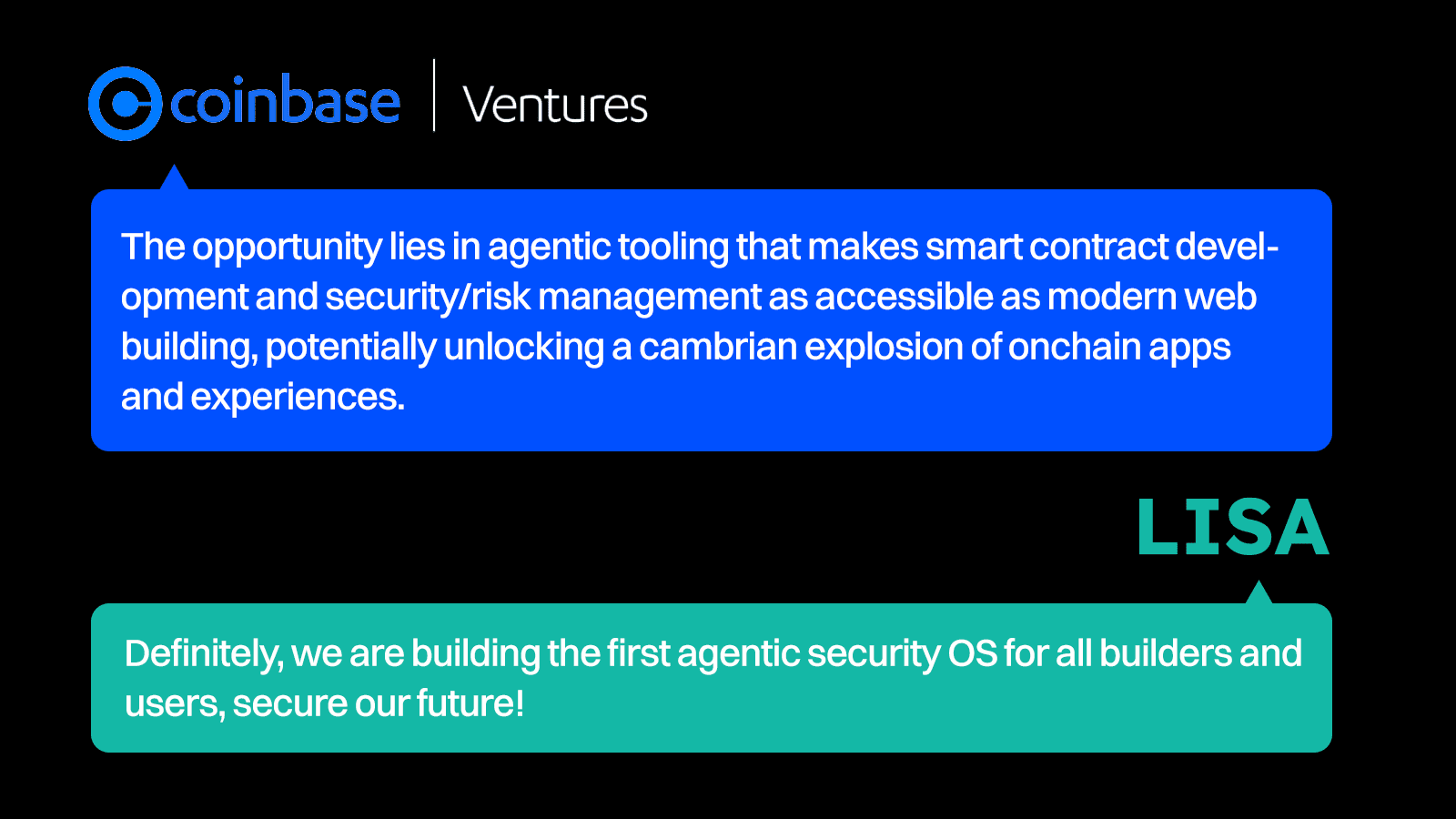 coinbase | Ventures

The opportunity lies in agentic tooling that makes smart contract development and security/risk management as accessible as modern web building, potentially unlocking a cambrian explosion of onchain apps and experiences.

LISA

Definitely, we are building the first agentic security OS for all builders and users, secure our future!